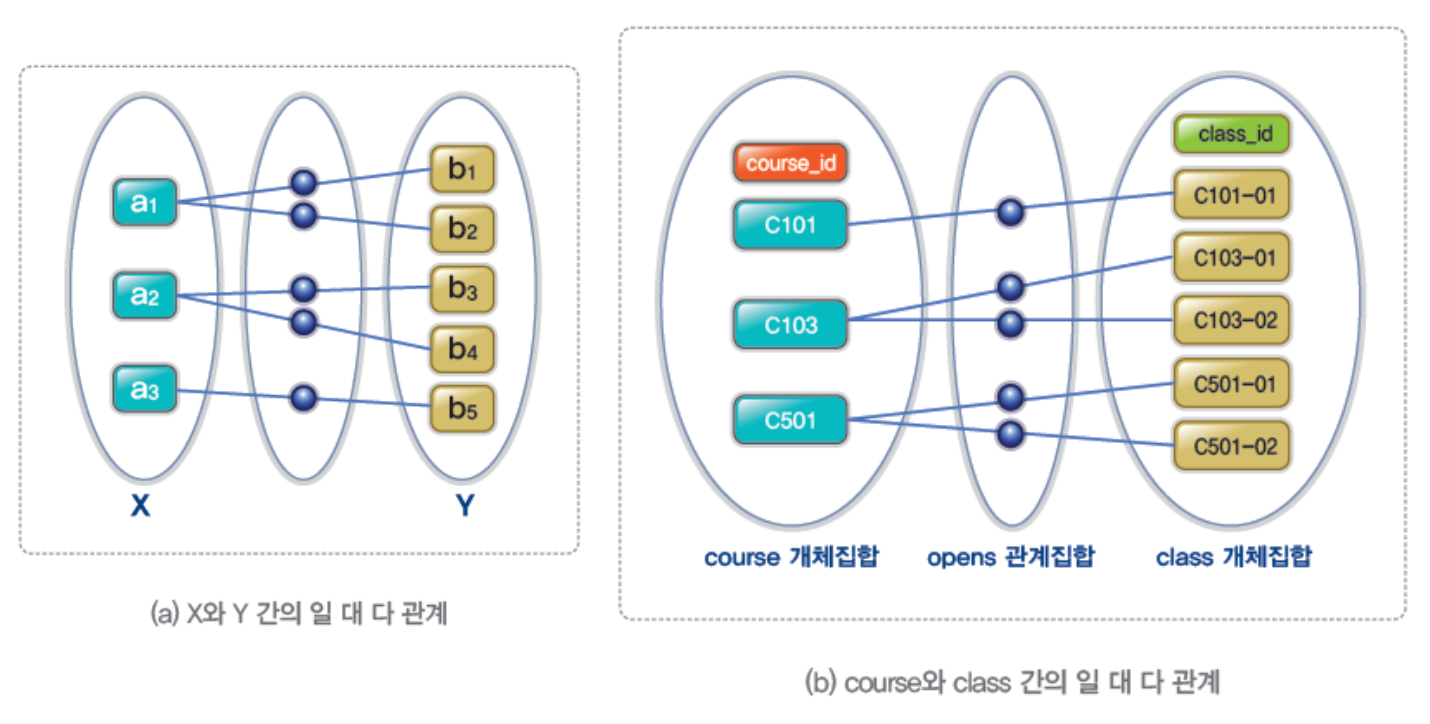 $a_1$

$a_2$

$a_3$

$b_1$

$b_2$

$b_3$

$b_4$

$b_5$

X

Y

(a) X와 Y 간의 일 대 다 관계

course_id

C101

C103

C501

class_id

C101-01

C103-01

C103-02

C501-01

C501-02

course 개체집합

opens 관계집합

class 개체집합

(b) course와 class 간의 일 대 다 관계